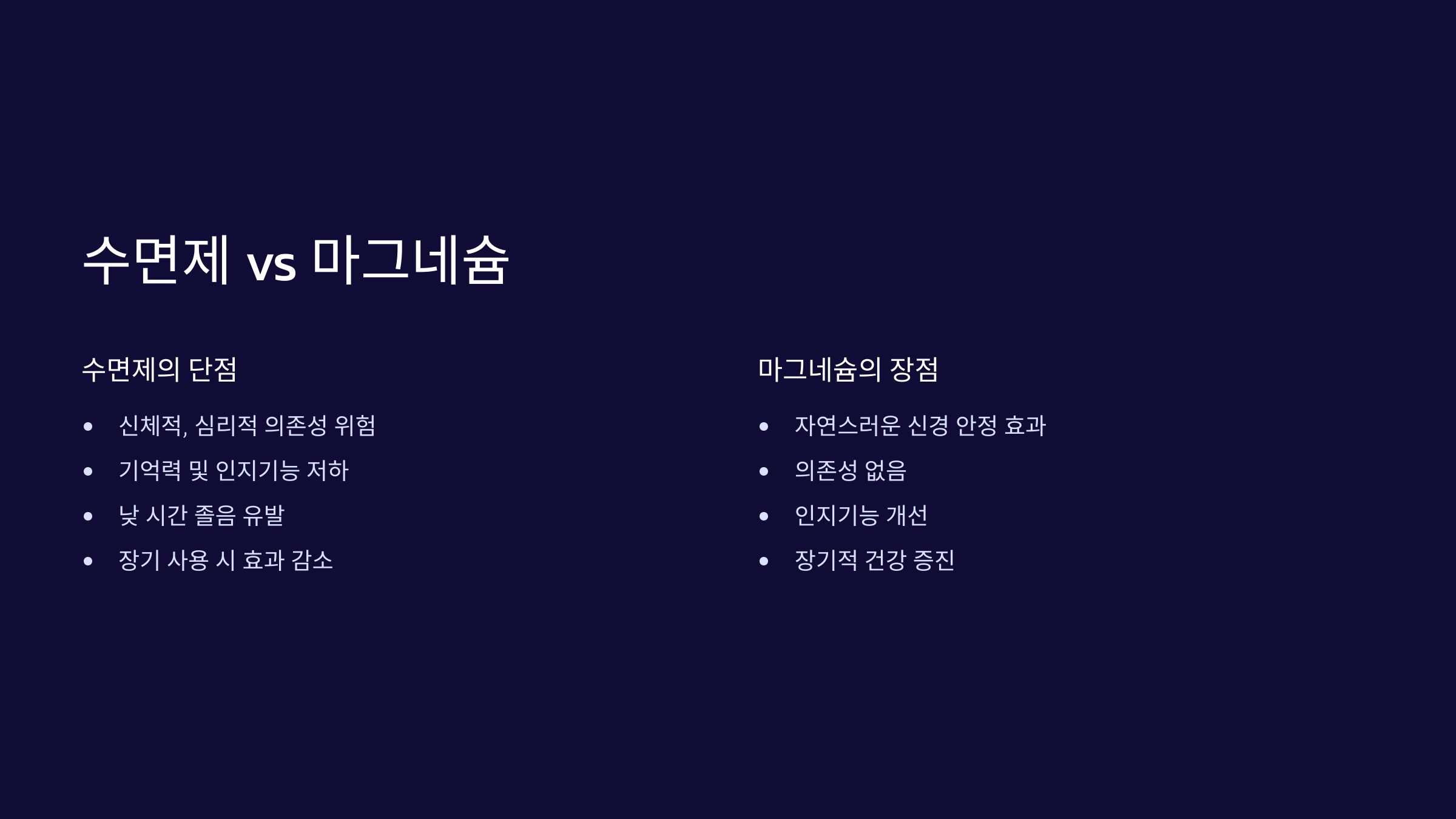 수면제 vs 마그네슘

수면제의 단점

- 신체적, 심리적 의존성 위험
- 기억력 및 인지기능 저하
- 낮 시간 졸음 유발
- 장기 사용 시 효과 감소

마그네슘의 장점

- 자연스러운 신경 안정 효과
- 의존성 없음
- 인지기능 개선
- 장기적 건강 증진